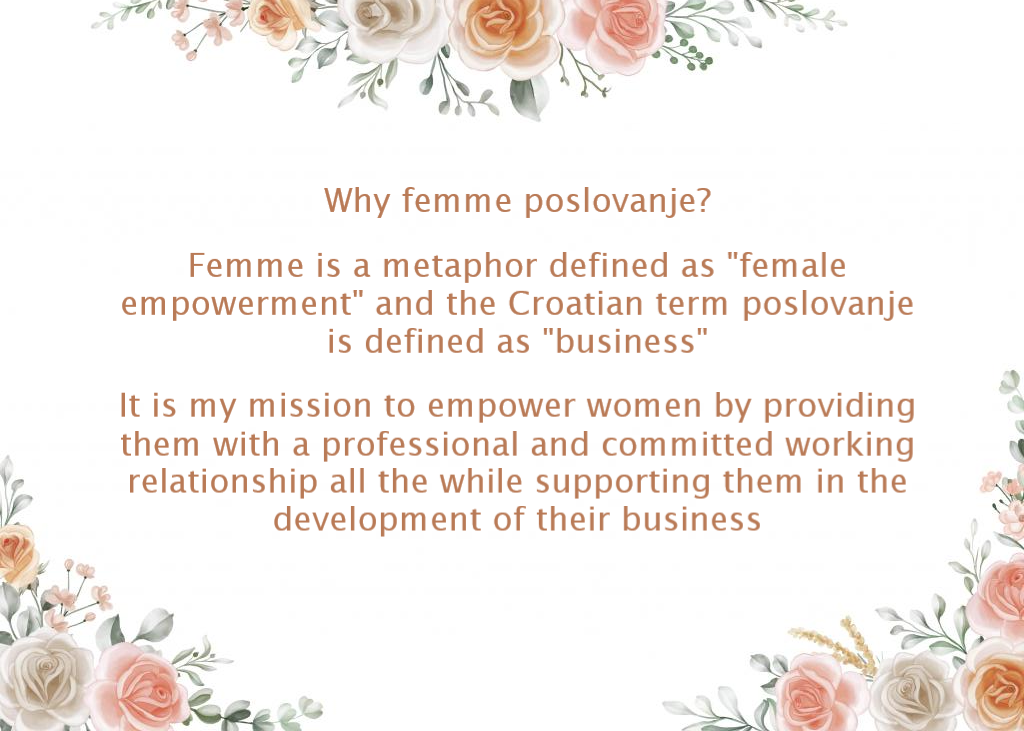 Why femme poslovanje?

Femme is a metaphor defined as "female empowerment" and the Croatian term poslovanje is defined as "business"

It is my mission to empower women by providing them with a professional and committed working relationship all the while supporting them in the development of their business